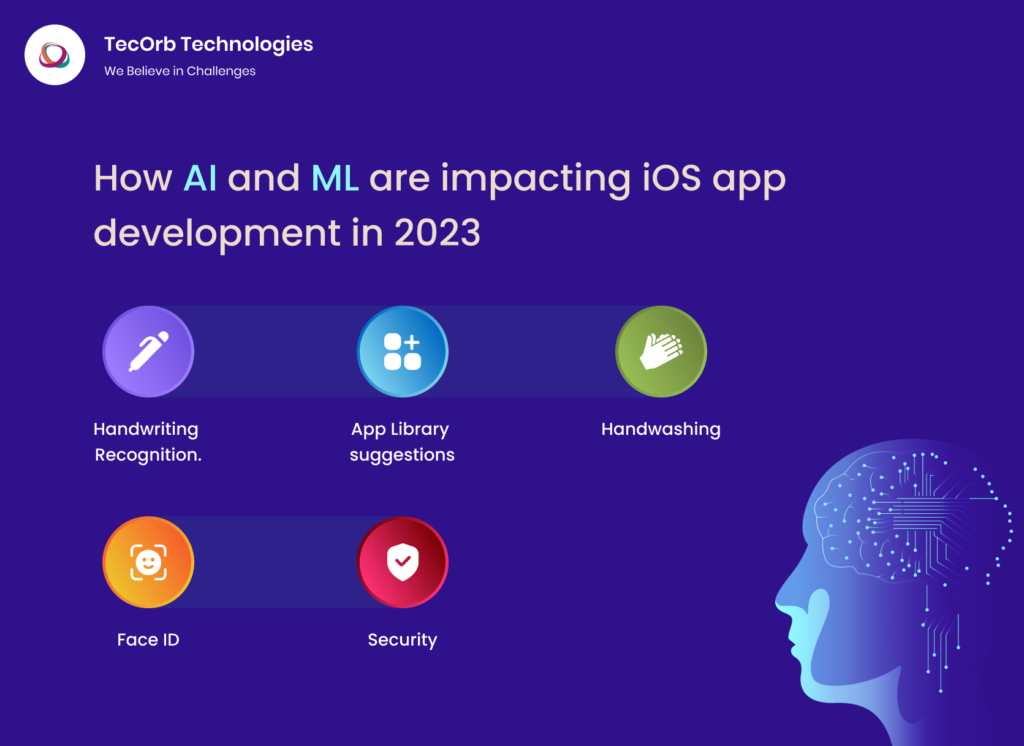 TecOrb Technologies
We Believe in Challenges

How AI and ML are impacting iOS app development in 2023

Handwriting Recognition.

App Library suggestions

Handwashing

Face ID

Security